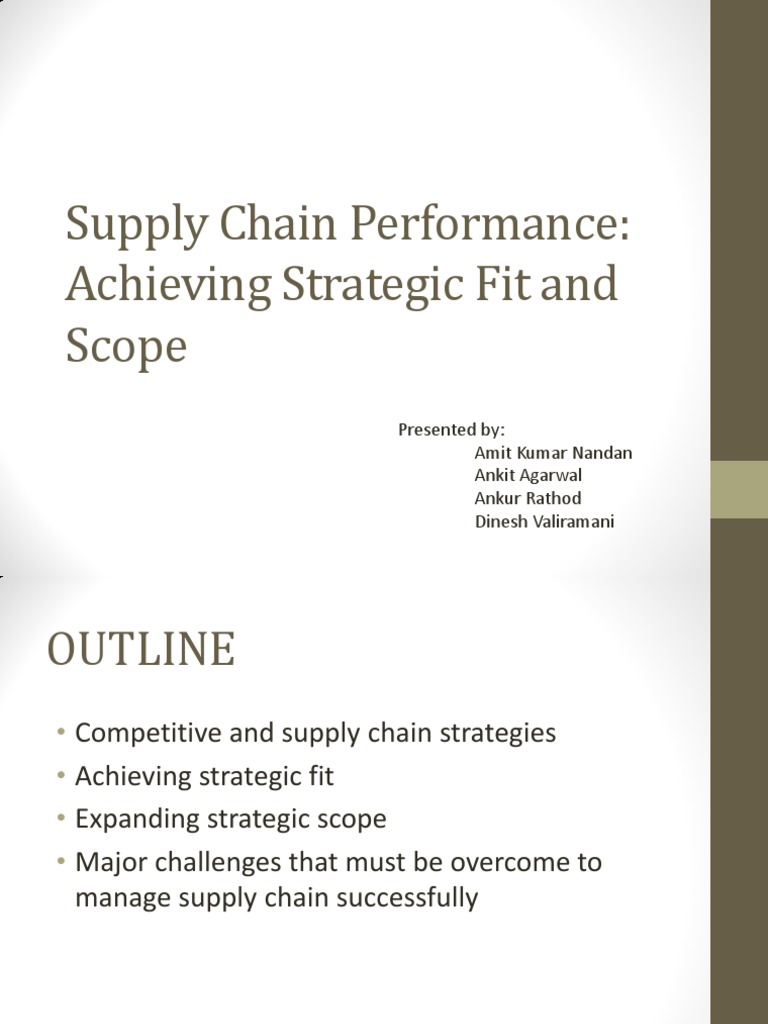 Supply Chain Performance: Achieving Strategic Fit and Scope

Presented by:
Amit Kumar Nandan
Ankit Agarwal
Ankur Rathod
Dinesh Valiramani

OUTLINE

• Competitive and supply chain strategies
• Achieving strategic fit
• Expanding strategic scope
• Major challenges that must be overcome to manage supply chain successfully